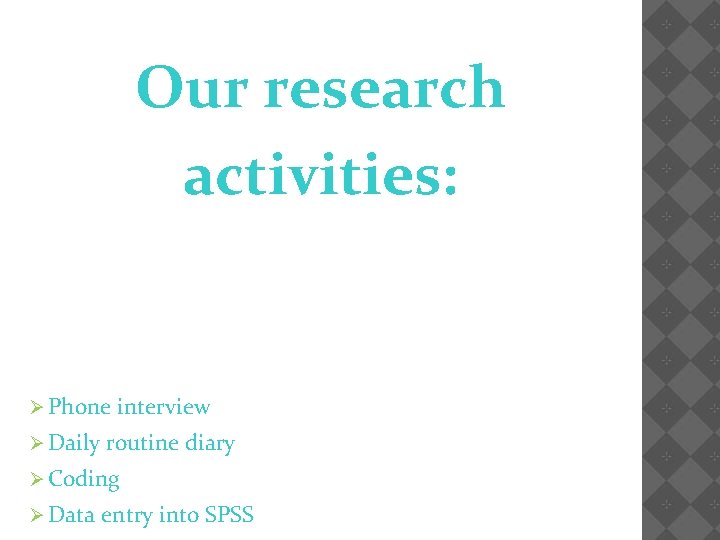 Our research activities:

➢ Phone interview
➢ Daily routine diary
➢ Coding
➢ Data entry into SPSS